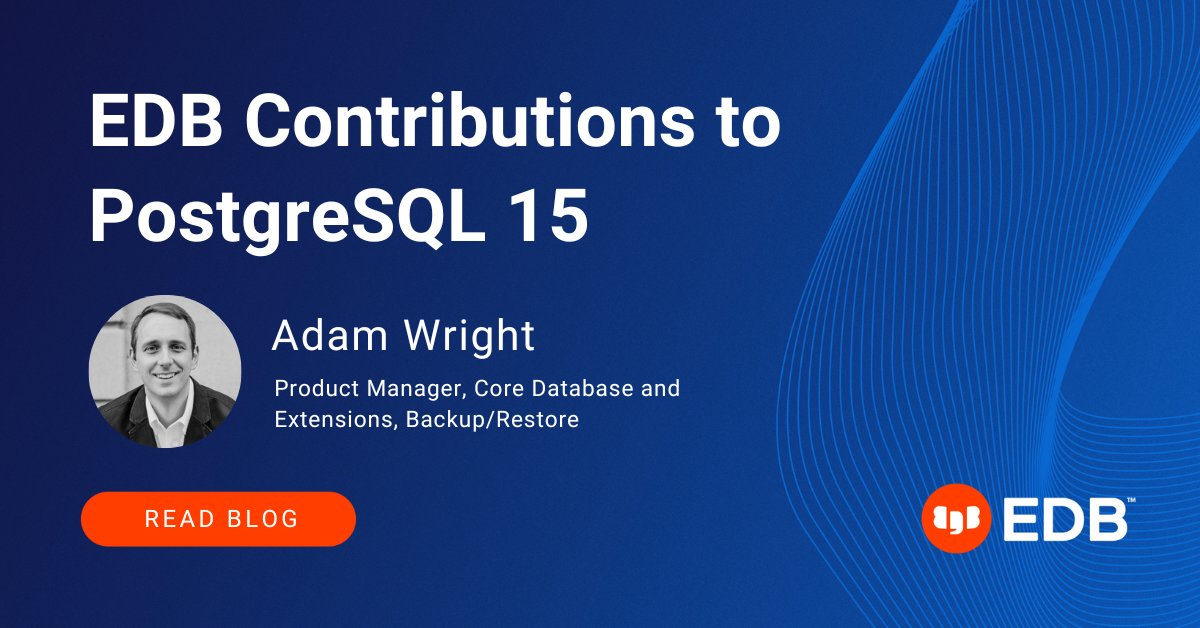 EDB Contributions to PostgreSQL 15

Adam Wright

Product Manager, Core Database and Extensions, Backup/Restore

READ BLOG

EDB™